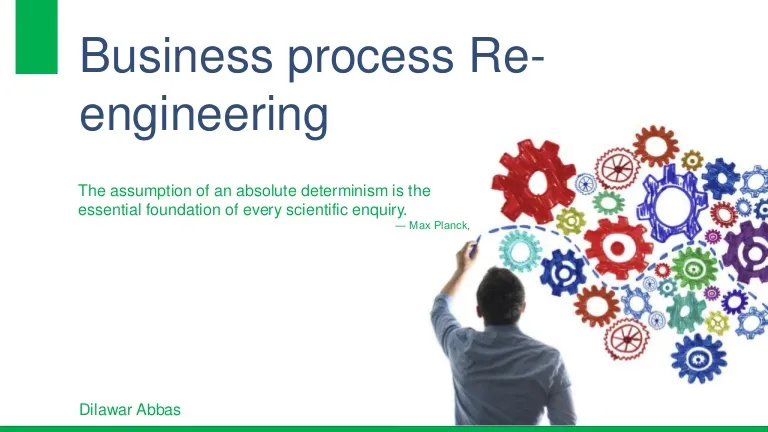 Business process Re-engineering

The assumption of an absolute determinism is the essential foundation of every scientific enquiry.
— Max Planck,

Dilawar Abbas